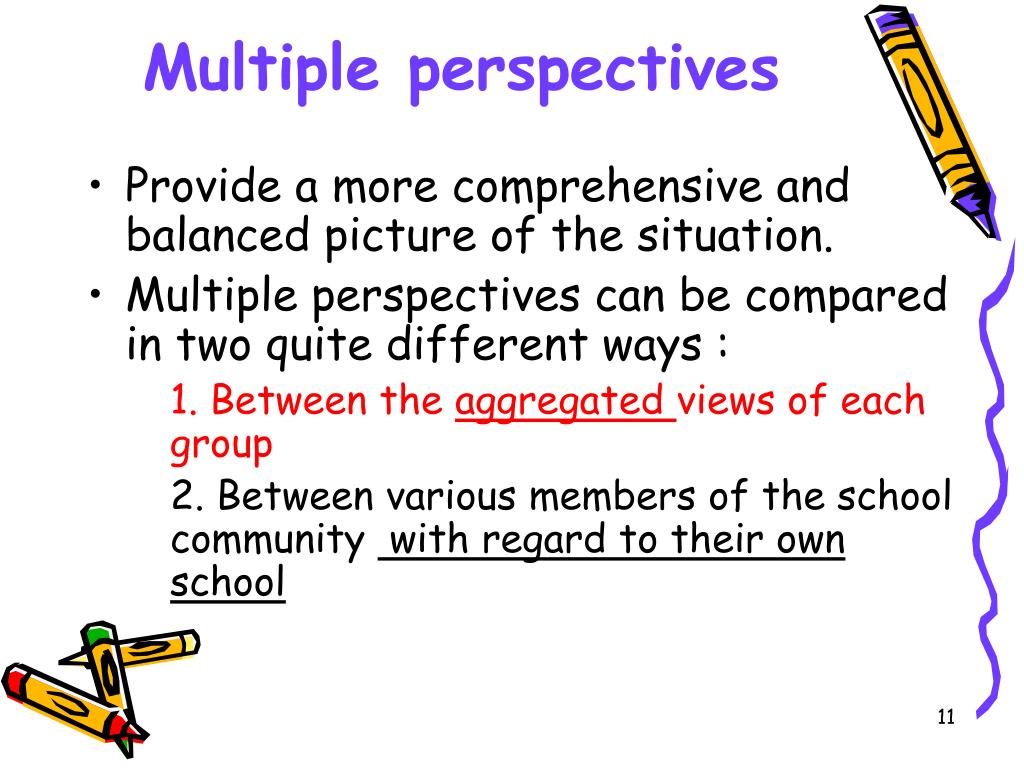 Multiple perspectives

• Provide a more comprehensive and balanced picture of the situation.
• Multiple perspectives can be compared in two quite different ways :

1. Between the aggregated views of each group

2. Between various members of the school community with regard to their own school

11